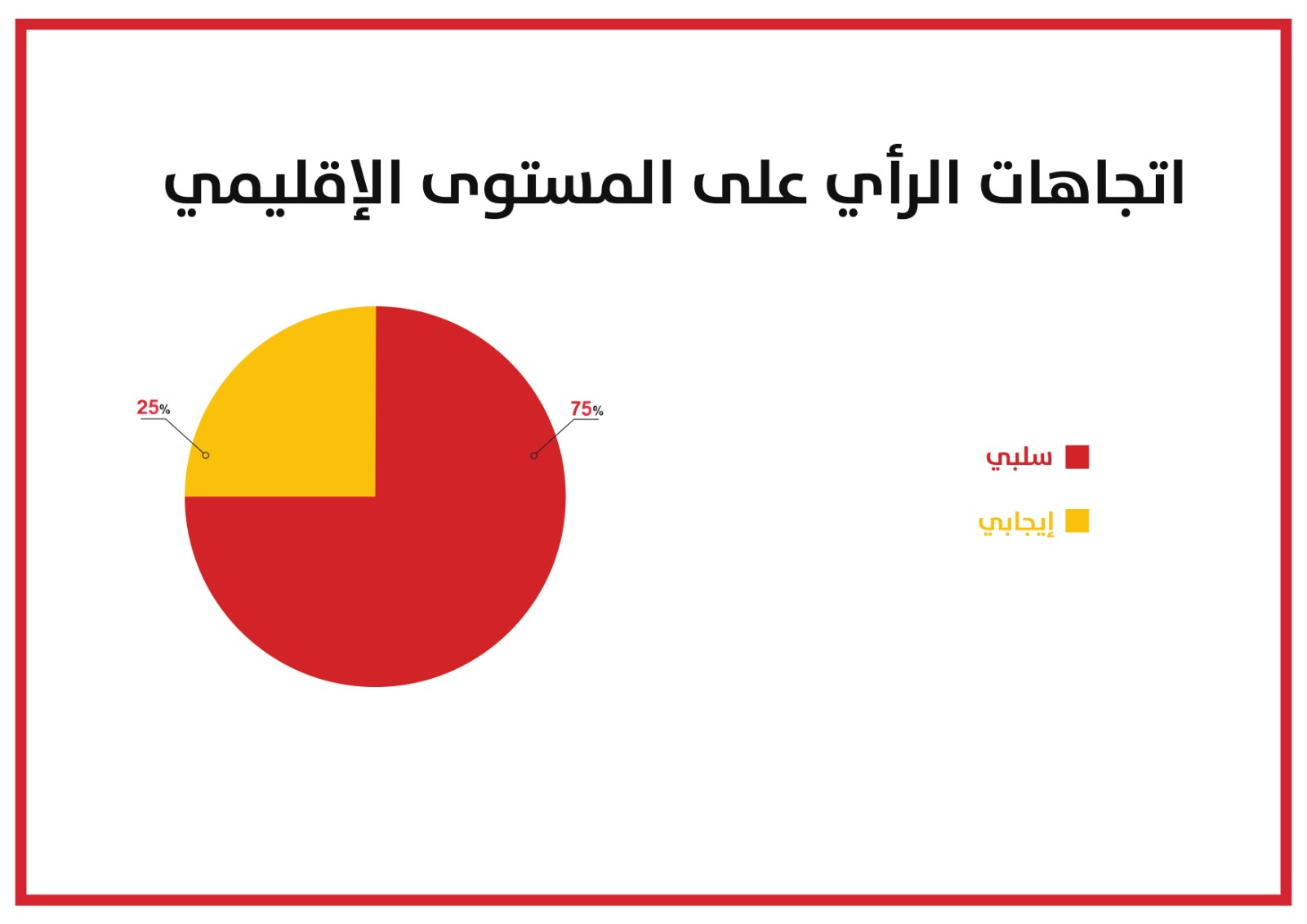 اتجاهات الرأي على المستوى الإقليمي

25%

75%

سلبي

إيجابي